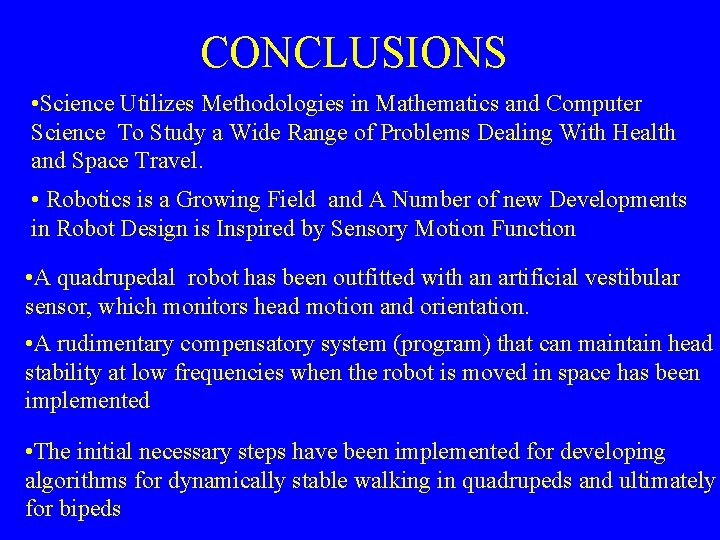 CONCLUSIONS

•Science Utilizes Methodologies in Mathematics and Computer Science To Study a Wide Range of Problems Dealing With Health and Space Travel.

• Robotics is a Growing Field and A Number of new Developments in Robot Design is Inspired by Sensory Motion Function

•A quadrupedal robot has been outfitted with an artificial vestibular sensor, which monitors head motion and orientation.

•A rudimentary compensatory system (program) that can maintain head stability at low frequencies when the robot is moved in space has been implemented

•The initial necessary steps have been implemented for developing algorithms for dynamically stable walking in quadrupeds and ultimately for bipeds